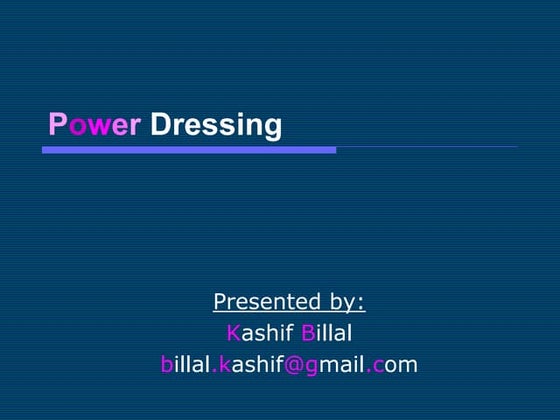 Power Dressing

Presented by:
Kashif Billal
billal.kashif@gmail.com